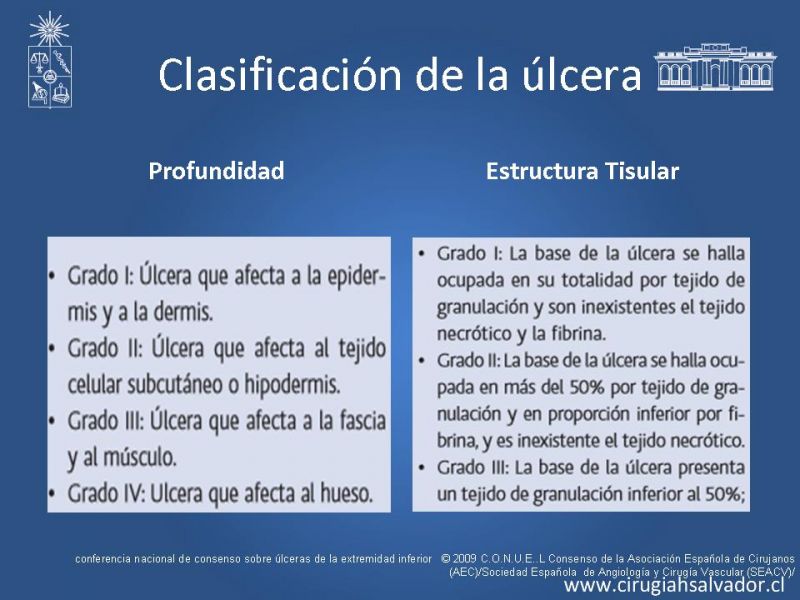 Clasificación de la úlcera

Profundidad

• Grado I: Úlcera que afecta a la epidermis y a la dermis.
• Grado II: Úlcera que afecta al tejido celular subcutáneo o hipodermis.
• Grado III: Úlcera que afecta a la fascia y al músculo.
• Grado IV: Ulcera que afecta al hueso.

Estructura Tisular

• Grado I: La base de la úlcera se halla ocupada en su totalidad por tejido de granulación y son inexistentes el tejido necrótico y la fibrina.
• Grado II: La base de la úlcera se halla ocupada en más del 50% por tejido de granulación y en proporción inferior por fibrina, y es inexistente el tejido necrótico.
• Grado III: La base de la úlcera presenta un tejido de granulación inferior al 50%;

conferencia nacional de consenso sobre úlceras de la extremidad inferior © 2009 C.O.N.U.E. L Consenso de la Asociación Española de Cirujanos (AEC)/Sociedad Española de Angiología y Cirugía Vascular (SEACV)/

www.cirugiahsalvador.cl